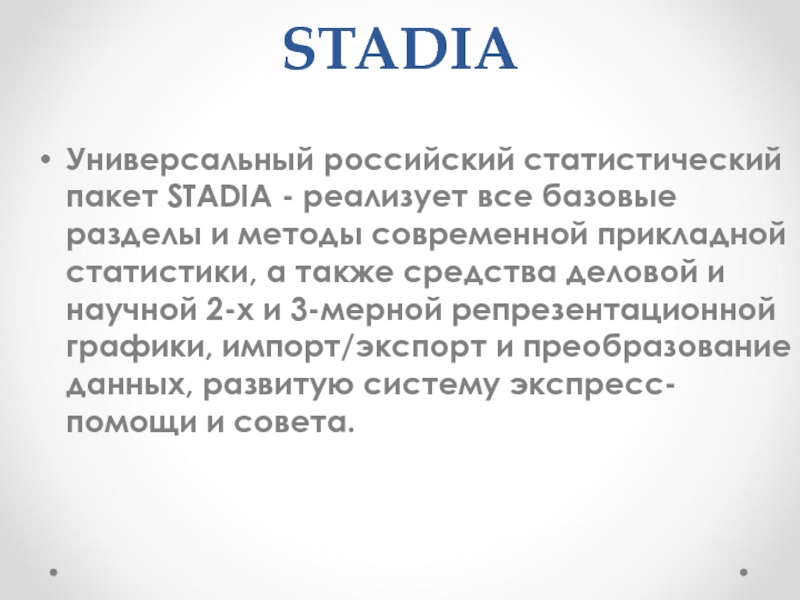 STADIA

• Универсальный российский статистический пакет STADIA - реализует все базовые разделы и методы современной прикладной статистики, а также средства деловой и научной 2-х и 3-мерной репрезентационной графики, импорт/экспорт и преобразование данных, развитую систему экспресс-помощи и совета.